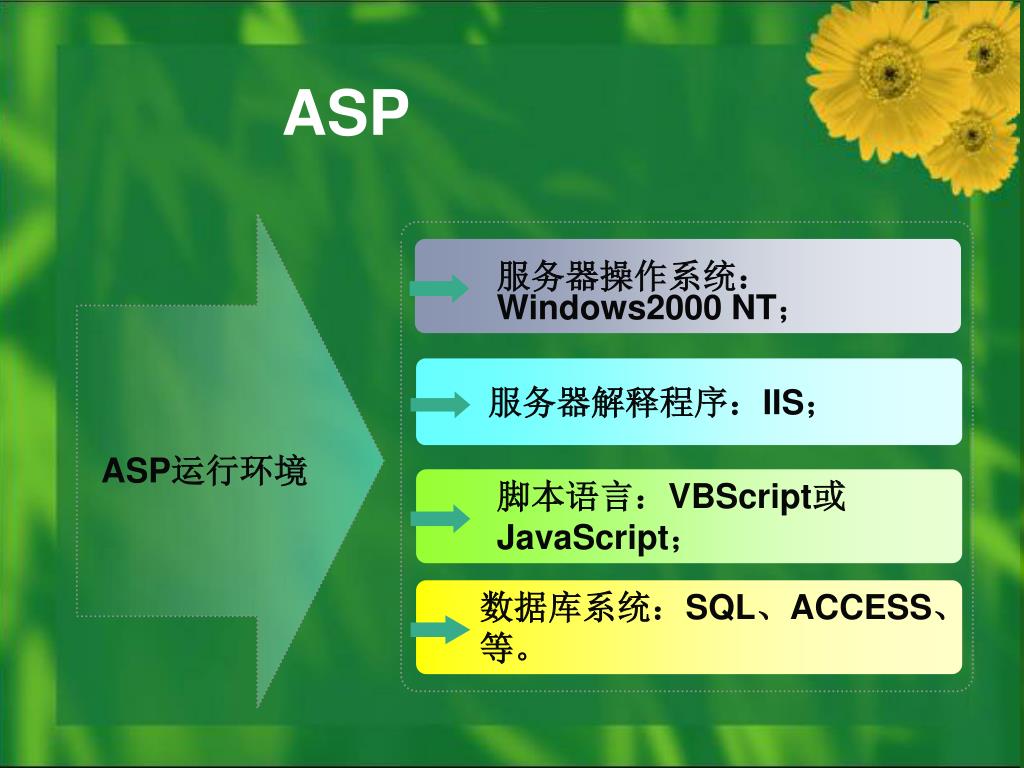 ASP

ASP运行环境

服务器操作系统：Windows2000 NT；

服务器解释程序：IIS；

脚本语言：VBScript或JavaScript；

数据库系统：SQL、ACCESS、等。